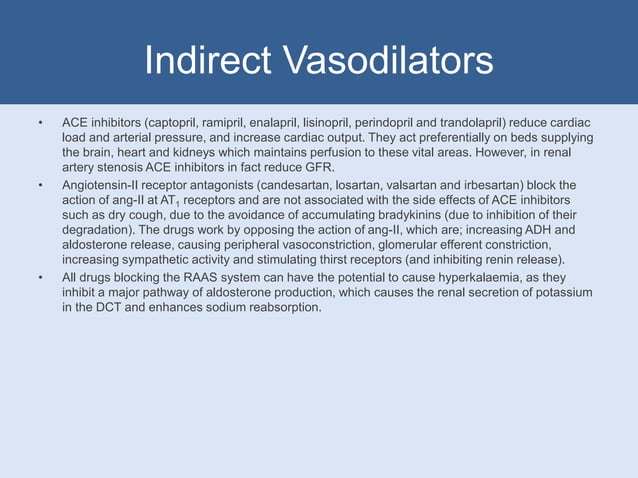 Indirect Vasodilators

• ACE inhibitors (captopril, ramipril, enalapril, lisinopril, perindopril and trandolapril) reduce cardiac load and arterial pressure, and increase cardiac output. They act preferentially on beds supplying the brain, heart and kidneys which maintains perfusion to these vital areas. However, in renal artery stenosis ACE inhibitors in fact reduce GFR.

• Angiotensin-II receptor antagonists (candesartan, losartan, valsartan and irbesartan) block the action of ang-II at $AT_1$ receptors and are not associated with the side effects of ACE inhibitors such as dry cough, due to the avoidance of accumulating bradykinins (due to inhibition of their degradation). The drugs work by opposing the action of ang-II, which are; increasing ADH and aldosterone release, causing peripheral vasoconstriction, glomerular efferent constriction, increasing sympathetic activity and stimulating thirst receptors (and inhibiting renin release).

• All drugs blocking the RAAS system can have the potential to cause hyperkalaemia, as they inhibit a major pathway of aldosterone production, which causes the renal secretion of potassium in the DCT and enhances sodium reabsorption.